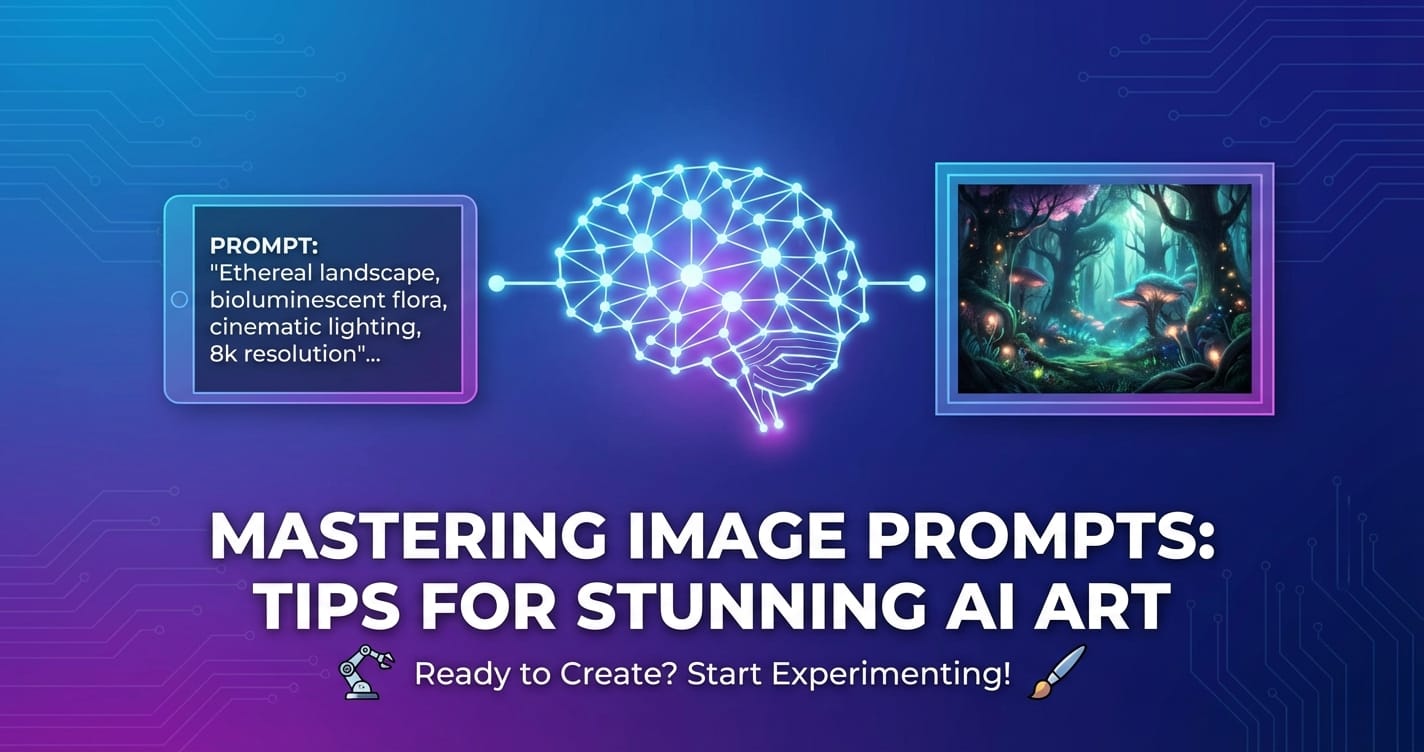 PROMPT:
"Ethereal landscape, bioluminescent flora, cinematic lighting, 8k resolution"...

MASTERING IMAGE PROMPTS: TIPS FOR STUNNING AI ART

Ready to Create? Start Experimenting!